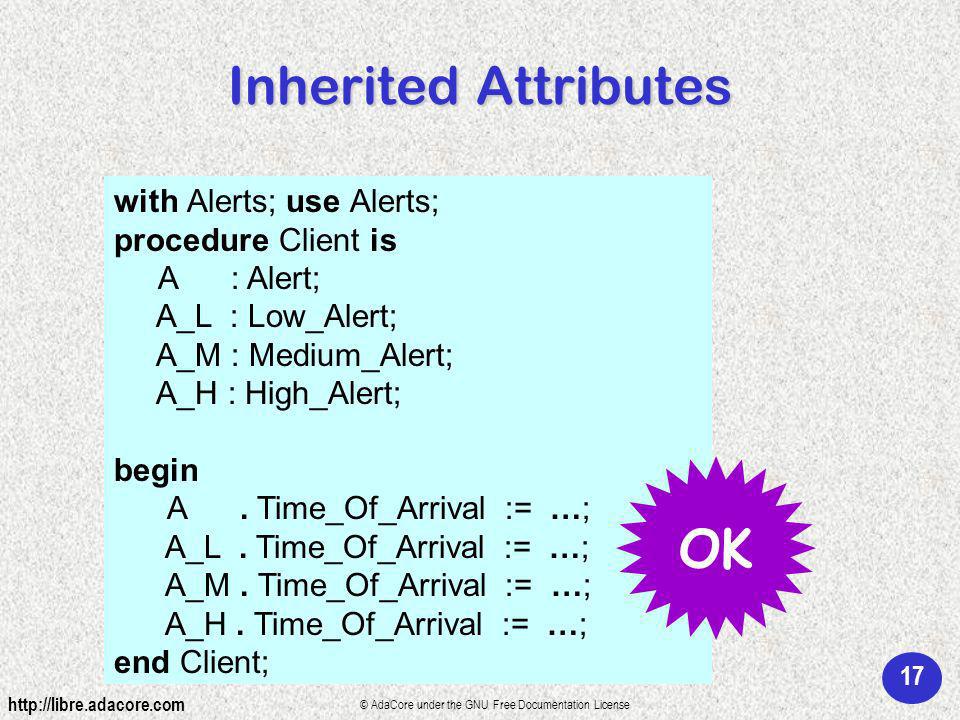 Inherited Attributes

with Alerts; use Alerts;
procedure Client is
A : Alert;
A_L : Low_Alert;
A_M : Medium_Alert;
A_H : High_Alert;

begin
A . Time_Of_Arrival := …;
A_L . Time_Of_Arrival := …;
A_M . Time_Of_Arrival := …;
A_H . Time_Of_Arrival := …;
end Client;

OK

17

http://libre.adacore.com

© AdaCore under the GNU Free Documentation License